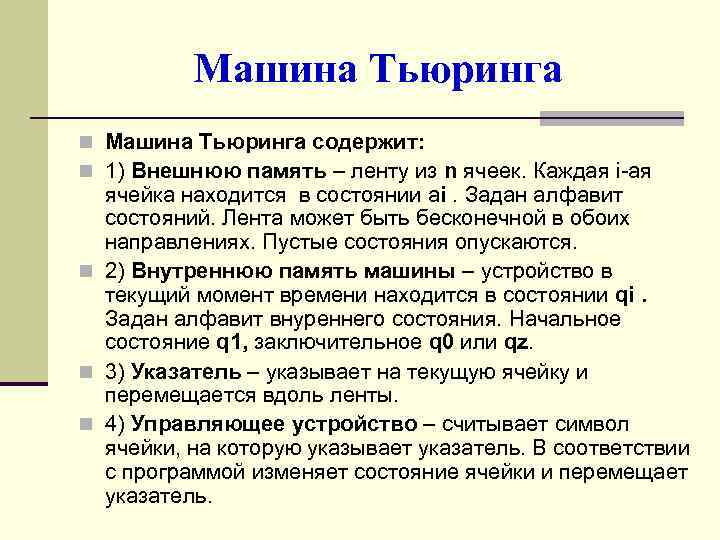 Машина Тьюринга

Машина Тьюринга содержит:

1) Внешнюю память – ленту из n ячеек. Каждая i-ая ячейка находится в состоянии ai . Задан алфавит состояний. Лента может быть бесконечной в обоих направлениях. Пустые состояния опускаются.

2) Внутреннюю память машины – устройство в текущий момент времени находится в состоянии qi . Задан алфавит внуреннего состояния. Начальное состояние q1, заключительное q0 или qz.

3) Указатель – указывает на текущую ячейку и перемещается вдоль ленты.

4) Управляющее устройство – считывает символ ячейки, на которую указывает указатель. В соответствии с программой изменяет состояние ячейки и перемещает указатель.